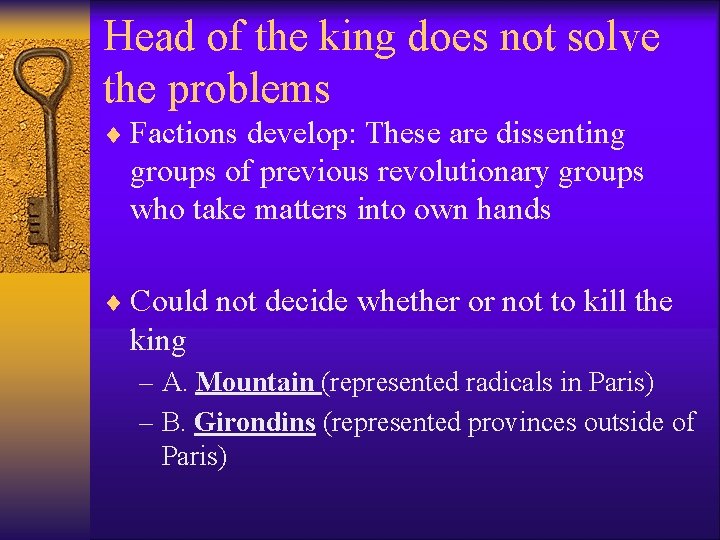 Head of the king does not solve the problems

♦ Factions develop: These are dissenting groups of previous revolutionary groups who take matters into own hands

♦ Could not decide whether or not to kill the king
– A. Mountain (represented radicals in Paris)
– B. Girondins (represented provinces outside of Paris)